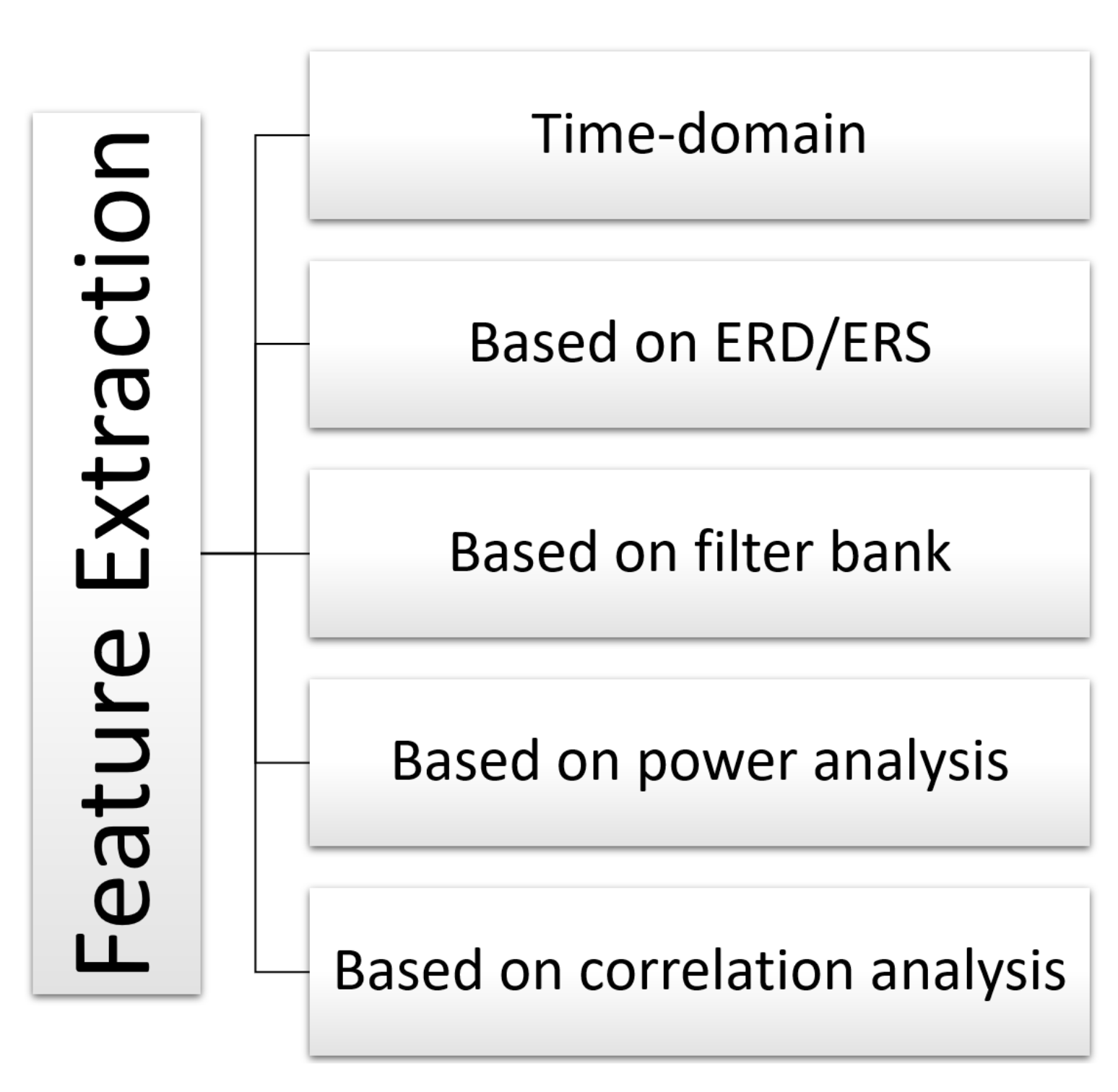 Feature Extraction

Time-domain

Based on ERD/ERS

Based on filter bank

Based on power analysis

Based on correlation analysis